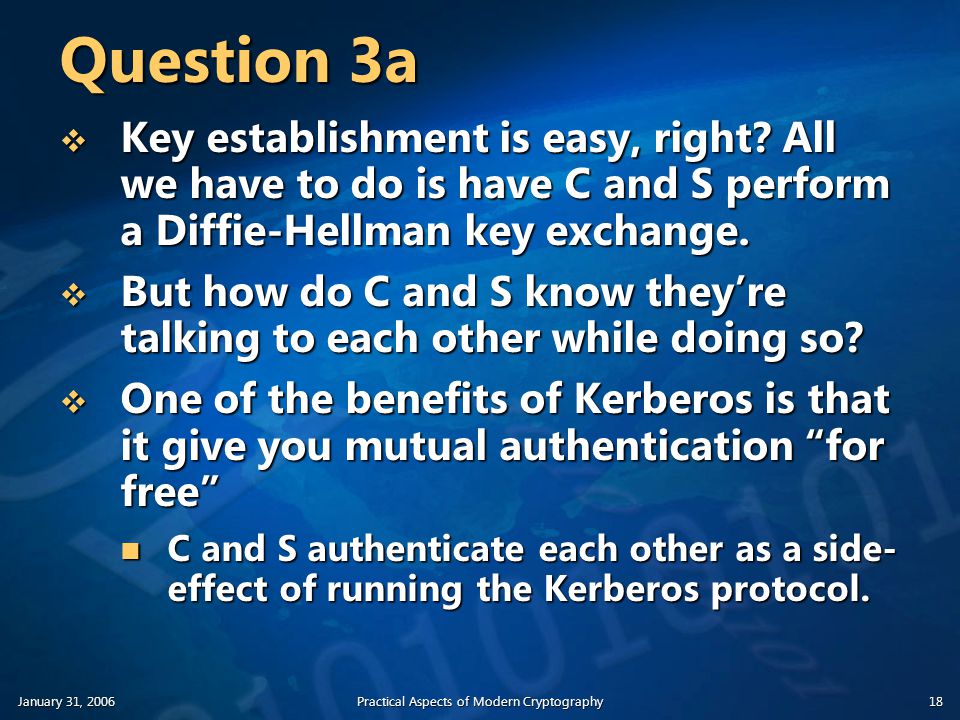 Question 3a

❖ Key establishment is easy, right? All we have to do is have C and S perform a Diffie-Hellman key exchange.

❖ But how do C and S know they're talking to each other while doing so?

❖ One of the benefits of Kerberos is that it give you mutual authentication "for free"

■ C and S authenticate each other as a side-effect of running the Kerberos protocol.

January 31, 2006 Practical Aspects of Modern Cryptography 18